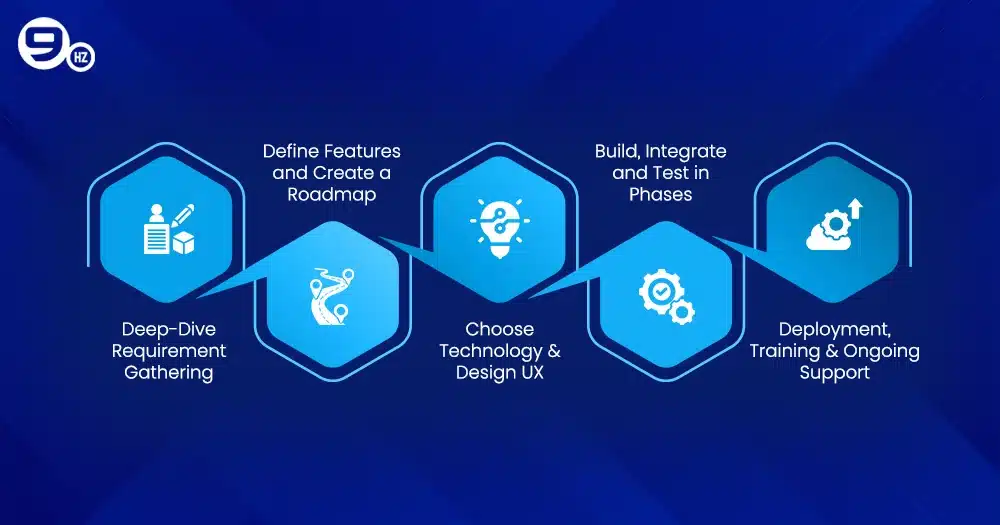 9 HZ

Deep-Dive Requirement Gathering

Define Features and Create a Roadmap

Choose Technology & Design UX

Build, Integrate and Test in Phases

Deployment, Training & Ongoing Support